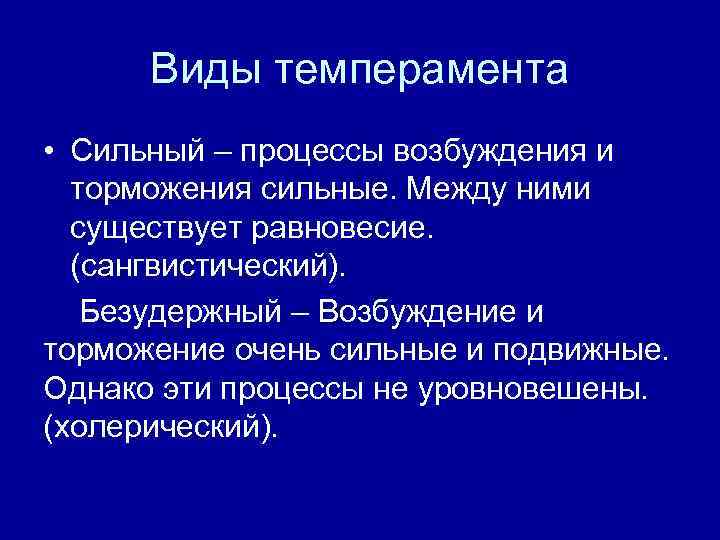 Виды темперамента

• Сильный – процессы возбуждения и торможения сильные. Между ними существует равновесие. (сангвистический).

Безудержный – Возбуждение и торможение очень сильные и подвижные. Однако эти процессы не уровновешены. (холерический).